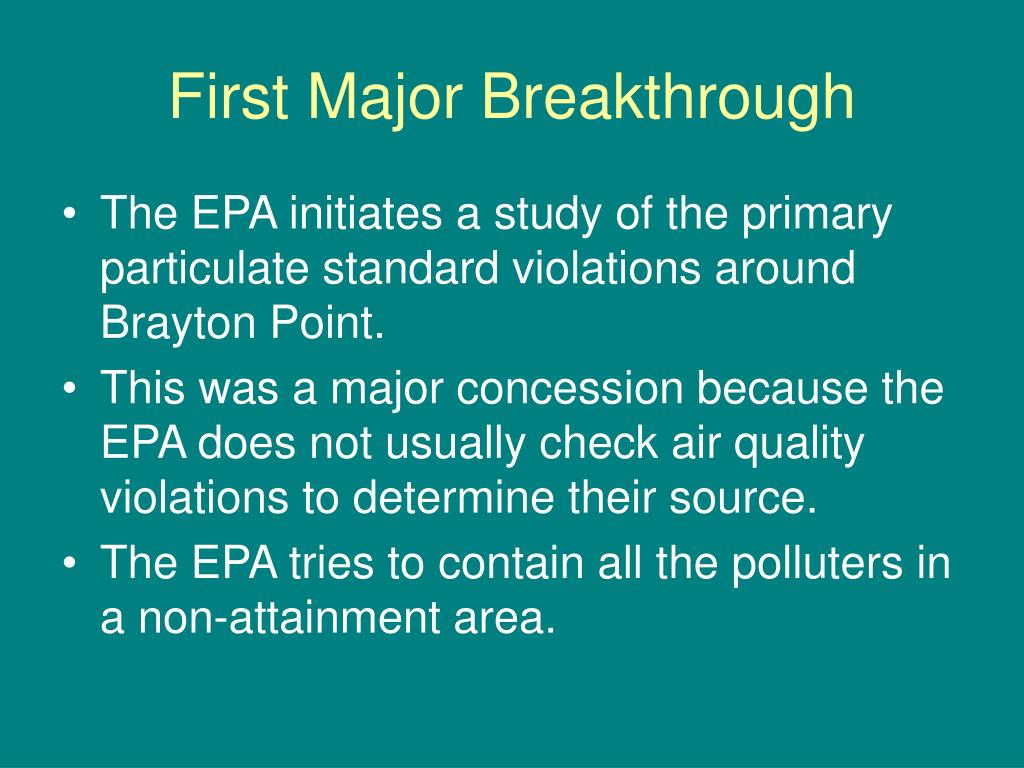 First Major Breakthrough

• The EPA initiates a study of the primary particulate standard violations around Brayton Point.

• This was a major concession because the EPA does not usually check air quality violations to determine their source.

• The EPA tries to contain all the polluters in a non-attainment area.